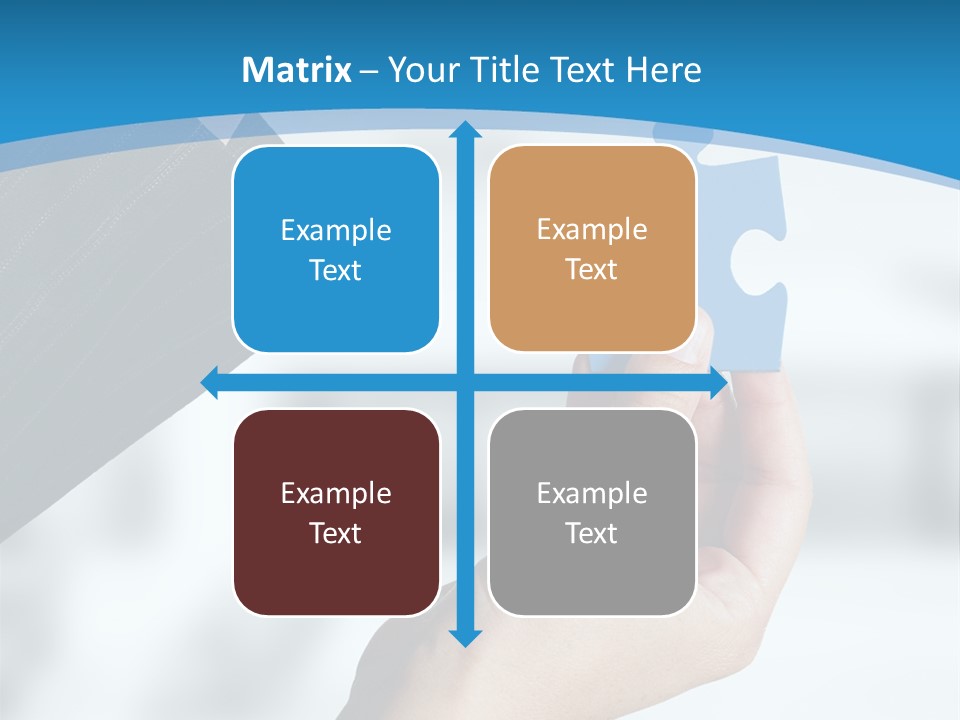 Matrix – Your Title Text Here

Example Text

Example Text

Example Text

Example Text